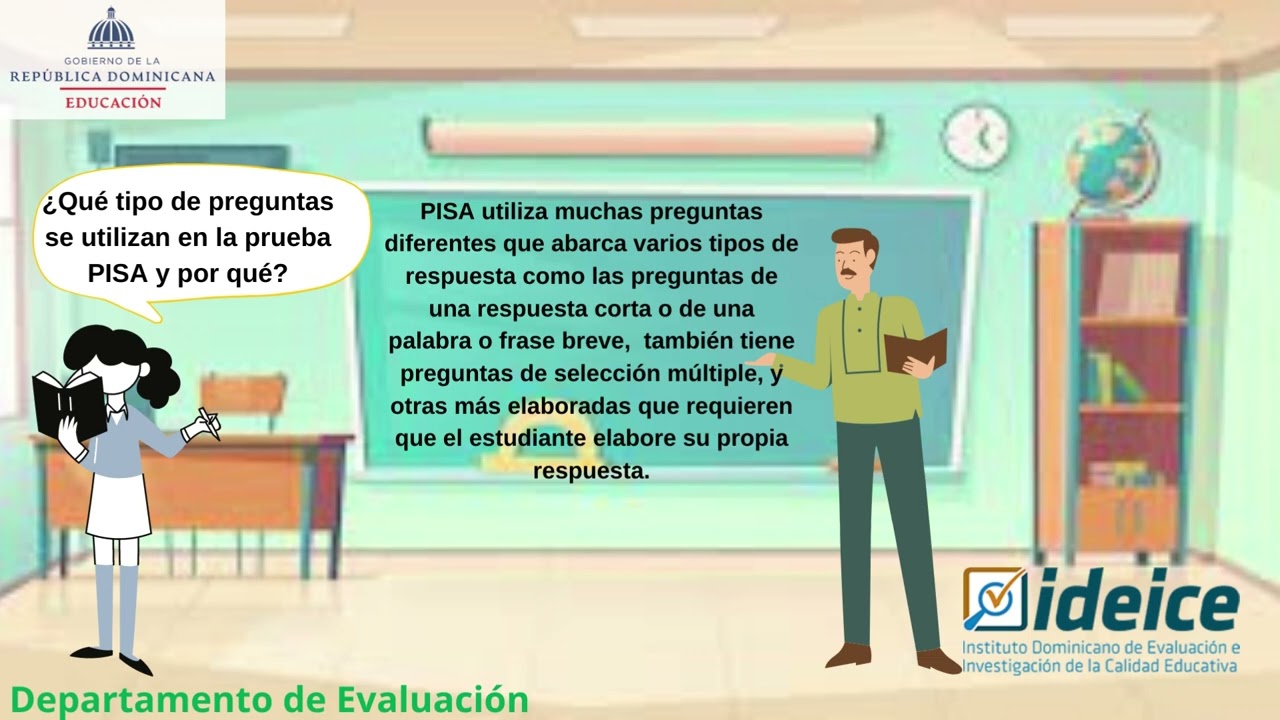 GOBIERNO DE LA
REPÚBLICA DOMINICANA
EDUCACIÓN

¿Qué tipo de preguntas se utilizan en la prueba PISA y por qué?

PISA utiliza muchas preguntas diferentes que abarca varios tipos de respuesta como las preguntas de una respuesta corta o de una palabra o frase breve, también tiene preguntas de selección múltiple, y otras más elaboradas que requieren que el estudiante elabore su propia respuesta.

ideice
Instituto Dominicano de Evaluación e Investigación de la Calidad Educativa

Departamento de Evaluación